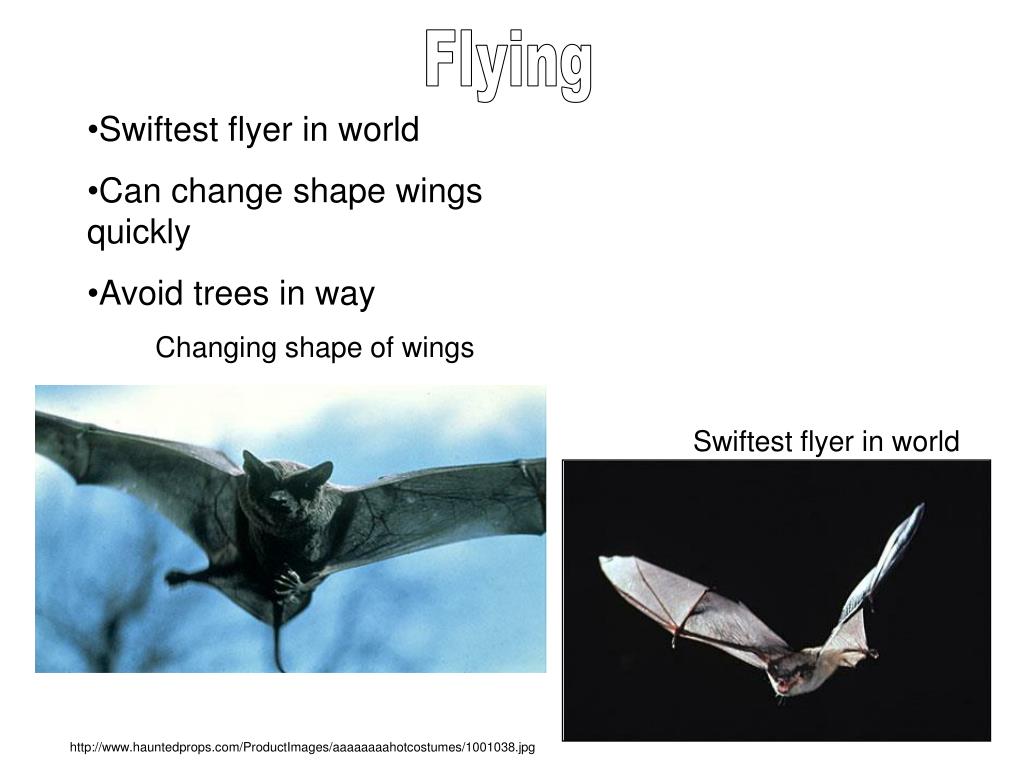 Flying

•Swiftest flyer in world

•Can change shape wings quickly

•Avoid trees in way

Changing shape of wings

Swiftest flyer in world

http://www.hauntedprops.com/ProductImages/aaaaaaaahotcostumes/1001038.jpg